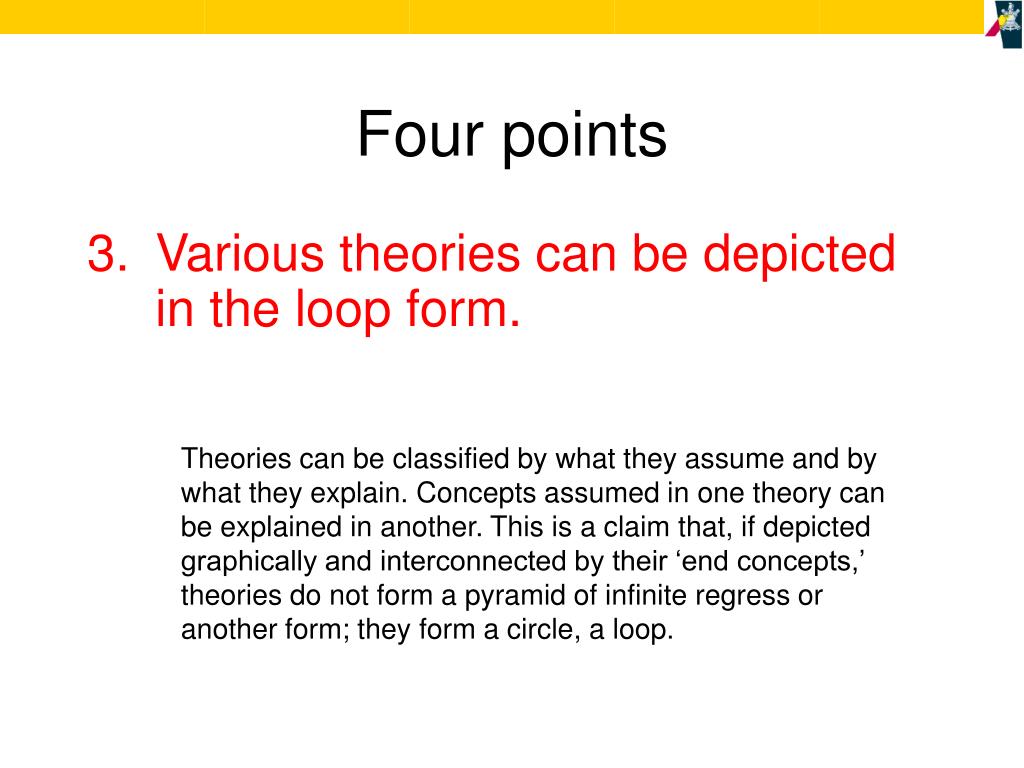 Four points

3. Various theories can be depicted in the loop form.

Theories can be classified by what they assume and by what they explain. Concepts assumed in one theory can be explained in another. This is a claim that, if depicted graphically and interconnected by their ‘end concepts,’ theories do not form a pyramid of infinite regress or another form; they form a circle, a loop.